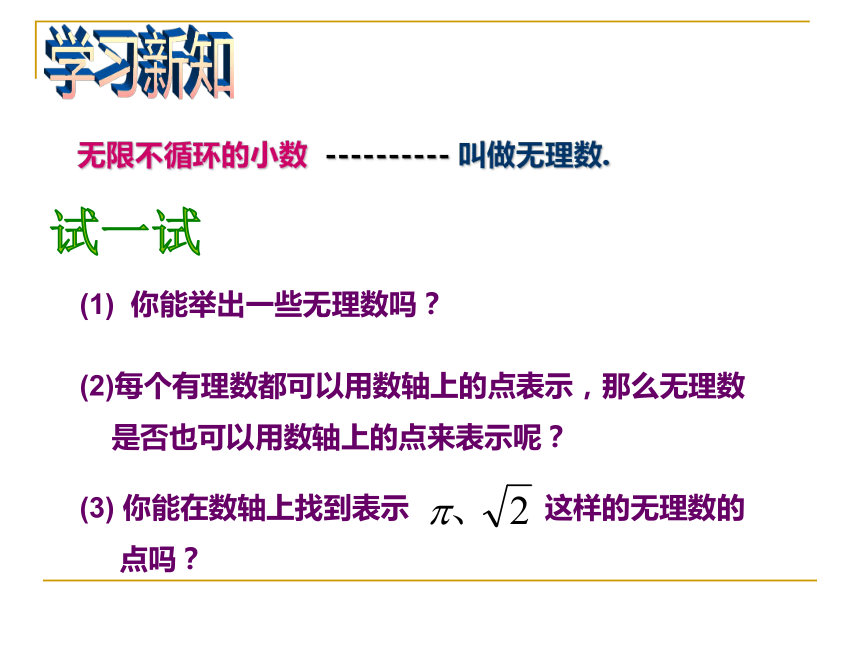 学习新知

无限不循环的小数 ---------- 叫做无理数.

试一试

(1) 你能举出一些无理数吗？

(2)每个有理数都可以用数轴上的点表示，那么无理数是否也可以用数轴上的点来表示呢？

(3) 你能在数轴上找到表示 $\pi$、$\sqrt{2}$ 这样的无理数的点吗？